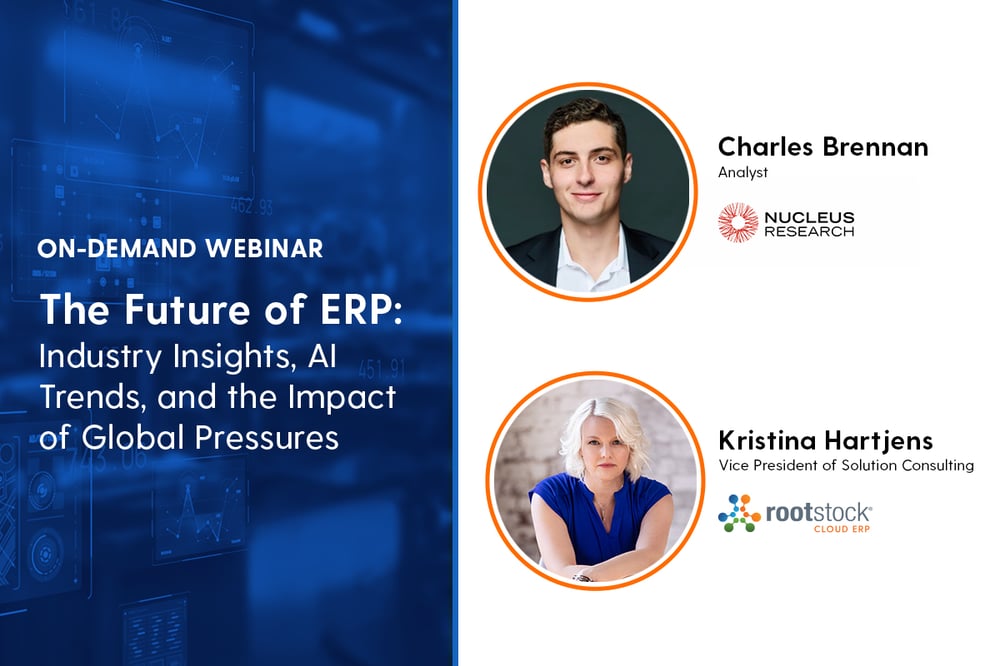 ON-DEMAND WEBINAR

The Future of ERP: Industry Insights, AI Trends, and the Impact of Global Pressures

Charles Brennan
Analyst

NUCLEUS RESEARCH

Kristina Hartjens
Vice President of Solution Consulting

rootstock
CLOUD ERP